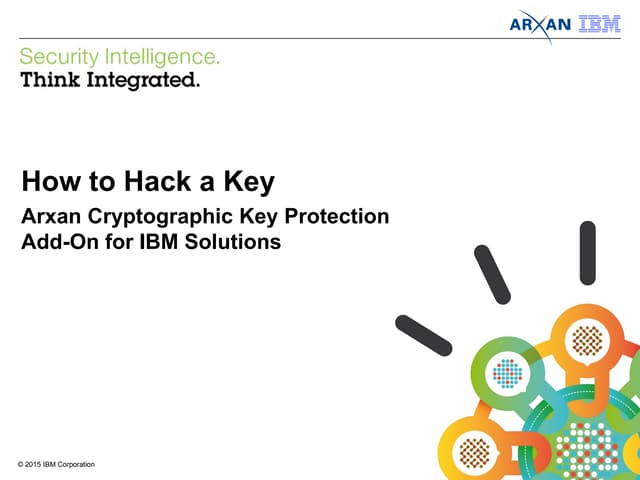 ARXAN IBM

Security Intelligence.
Think Integrated.

How to Hack a Key

Arxan Cryptographic Key Protection Add-On for IBM Solutions

© 2015 IBM Corporation